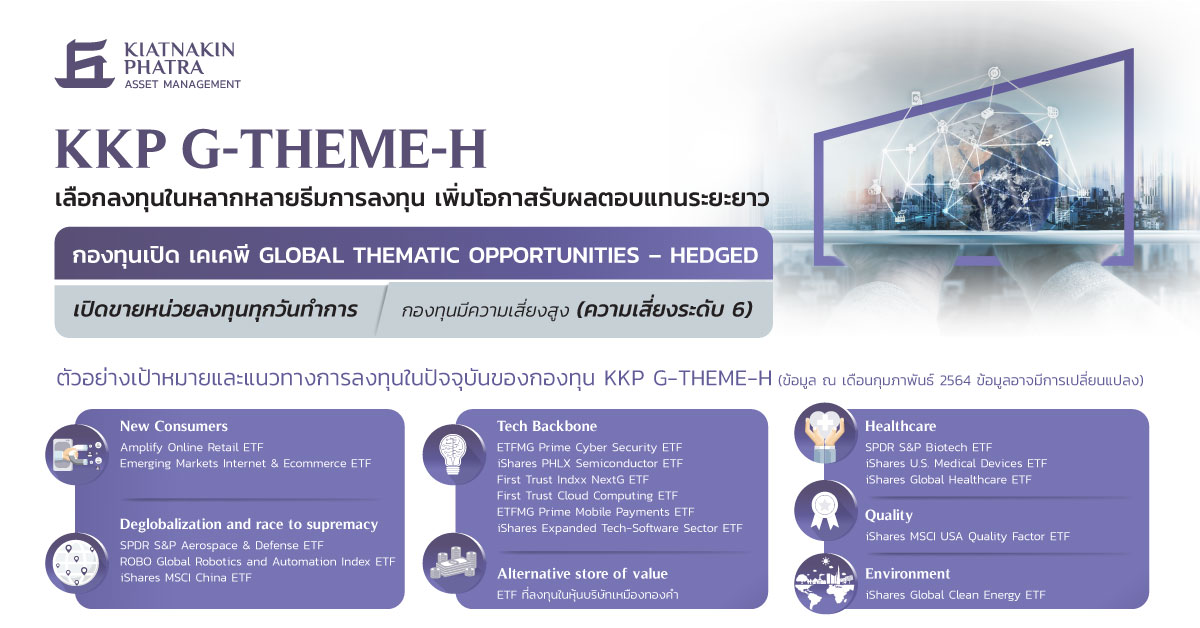 KIATNAKIN PHATRA ASSET MANAGEMENT

KKP G-THEME-H

เลือกลงทุนในหลากหลายธีมการลงทุน เพิ่มโอกาสรับผลตอบแทนระยะยาว

กองทุนเปิด เคเคพี GLOBAL THEMATIC OPPORTUNITIES – HEDGED

เปิดขายหน่วยลงทุนทุกวันทำการ

กองทุนมีความเสี่ยงสูง (ความเสี่ยงระดับ 6)

ตัวอย่างเป้าหมายและแนวทางการลงทุนในปัจจุบันของกองทุน KKP G-THEME-H (ข้อมูล ณ เดือนกุมภาพันธ์ 2564 ข้อมูลอาจมีการเปลี่ยนแปลง)

New Consumers
Amplify Online Retail ETF
Emerging Markets Internet & Ecommerce ETF

Deglobalization and race to supremacy
SPDR S&P Aerospace & Defense ETF
ROBO Global Robotics and Automation Index ETF
iShares MSCI China ETF

Tech Backbone
ETFMG Prime Cyber Security ETF
iShares PHLX Semiconductor ETF
First Trust Indxx NextG ETF
First Trust Cloud Computing ETF
ETFMG Prime Mobile Payments ETF
iShares Expanded Tech-Software Sector ETF

Alternative store of value
ETF ที่ลงทุนในหุ้นบริษัทเหมืองทองคำ

Healthcare
SPDR S&P Biotech ETF
iShares U.S. Medical Devices ETF
iShares Global Healthcare ETF

Quality
iShares MSCI USA Quality Factor ETF

Environment
iShares Global Clean Energy ETF